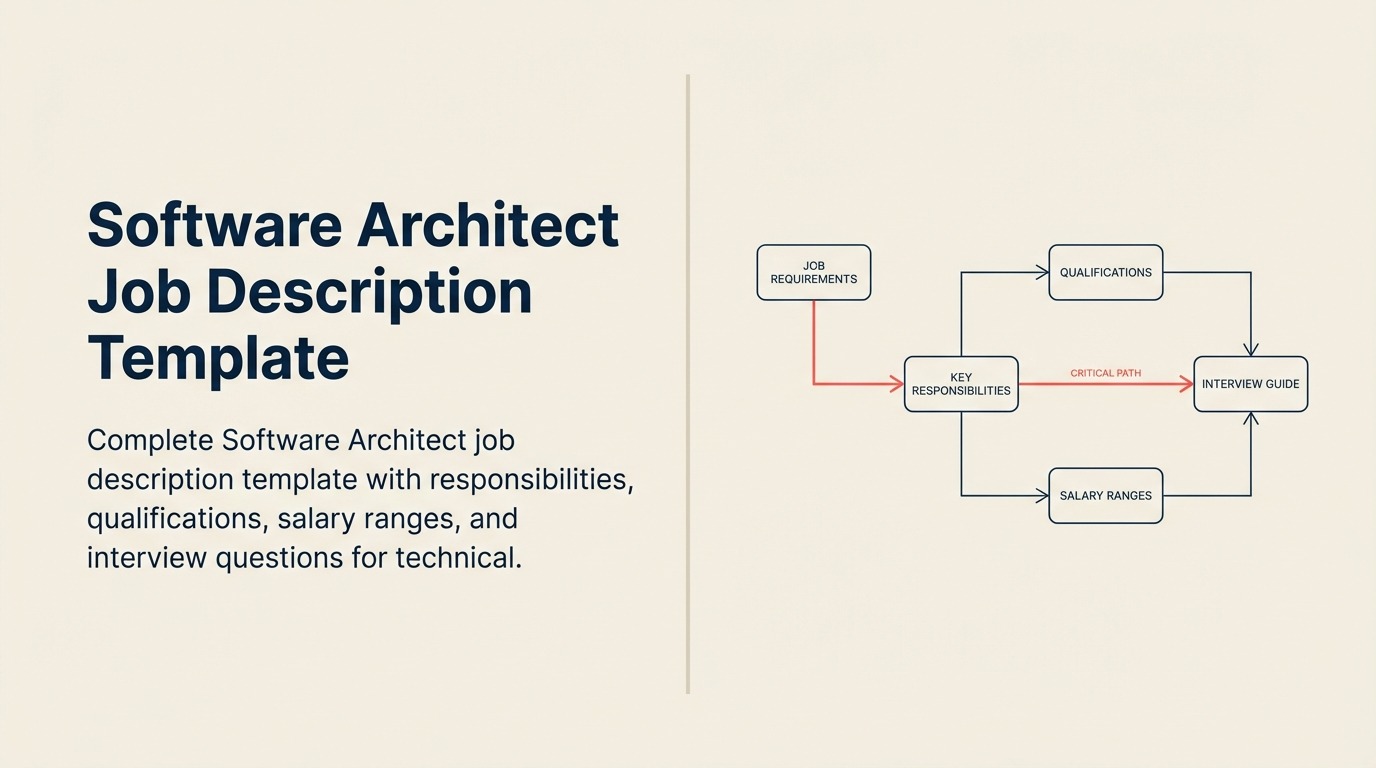 Software Architect Job Description Template

Complete Software Architect job description template with responsibilities, qualifications, salary ranges, and interview questions for technical.

JOB REQUIREMENTS

QUALIFICATIONS

KEY RESPONSIBILITIES

CRITICAL PATH

INTERVIEW GUIDE

SALARY RANGES